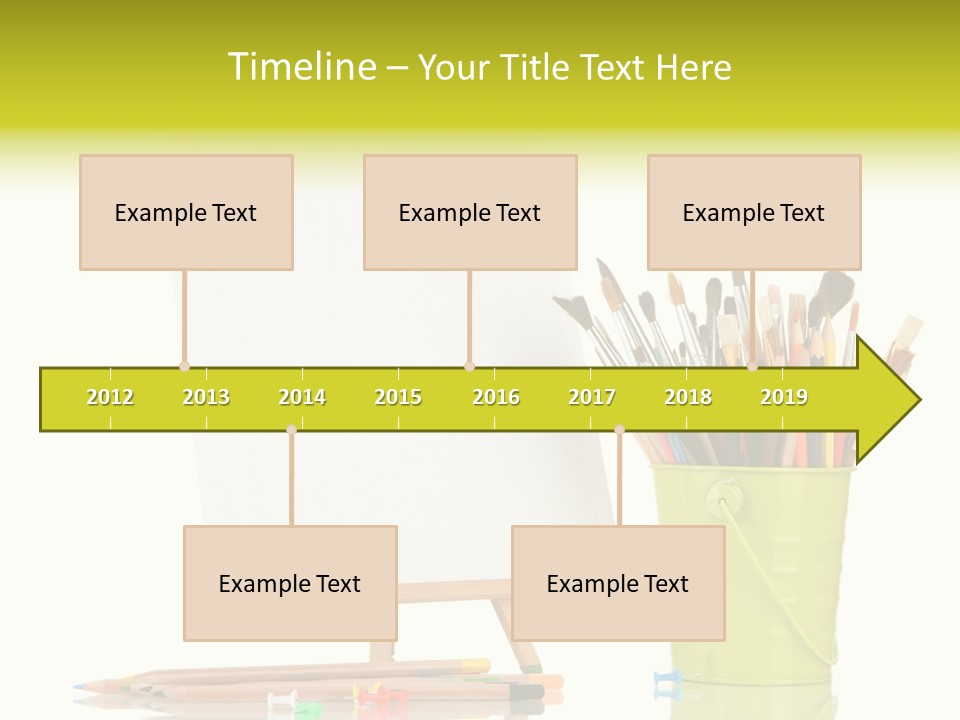 Timeline – Your Title Text Here

Example Text

Example Text

Example Text

2012 2013 2014 2015 2016 2017 2018 2019

Example Text

Example Text